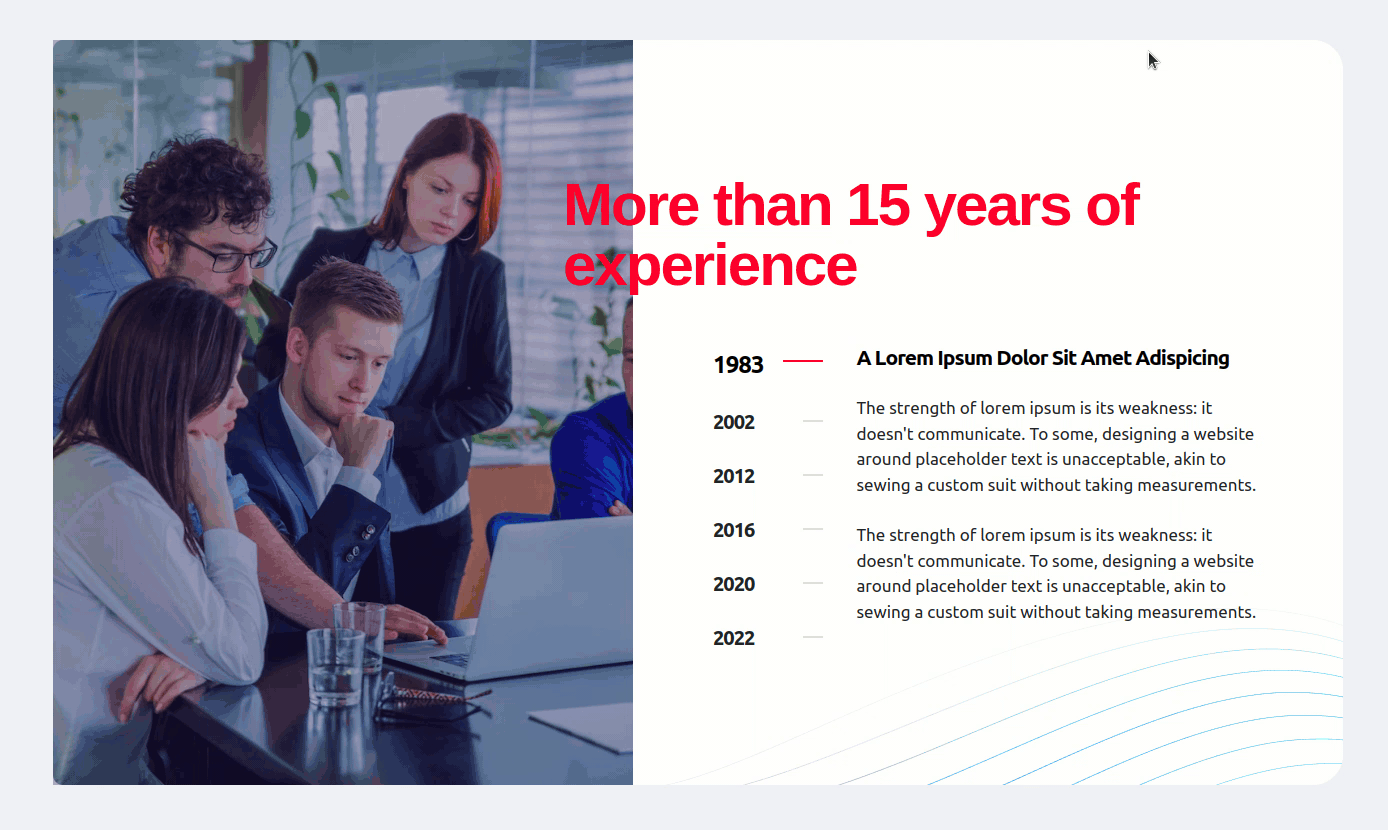 More than 15 years of experience

1983

2002

2012

2016

2020

2022

A Lorem Ipsum Dolor Sit Amet Adispicing

The strength of lorem ipsum is its weakness: it doesn't communicate. To some, designing a website around placeholder text is unacceptable, akin to sewing a custom suit without taking measurements.

The strength of lorem ipsum is its weakness: it doesn't communicate. To some, designing a website around placeholder text is unacceptable, akin to sewing a custom suit without taking measurements.